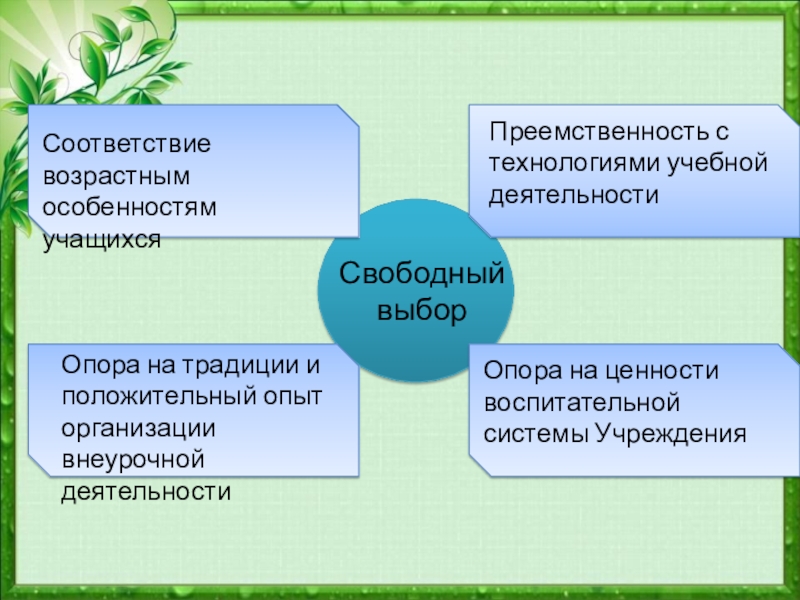 Соответствие возрастным особенностям учащихся

Преемственность с технологиями учебной деятельности

Свободный выбор

Опора на традиции и положительный опыт организации внеурочной деятельности

Опора на ценности воспитательной системы Учреждения